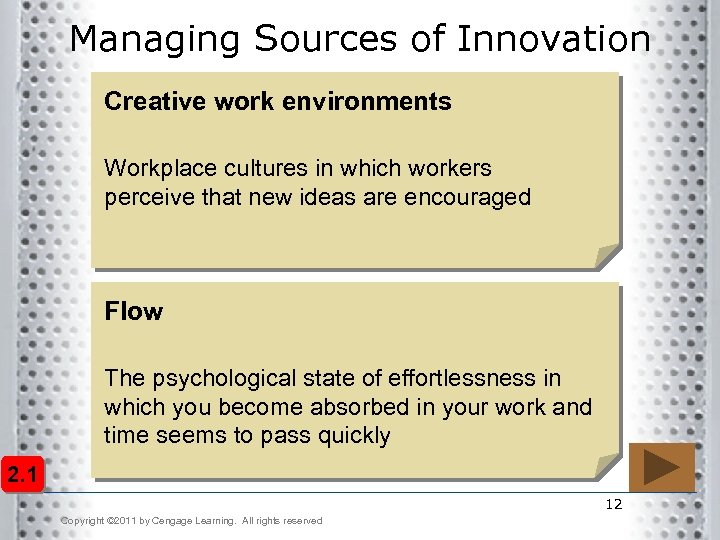 Managing Sources of Innovation

Creative work environments

Workplace cultures in which workers perceive that new ideas are encouraged

Flow

The psychological state of effortlessness in which you become absorbed in your work and time seems to pass quickly

2.1

12

Copyright ©2011 by Cengage Learning. All rights reserved